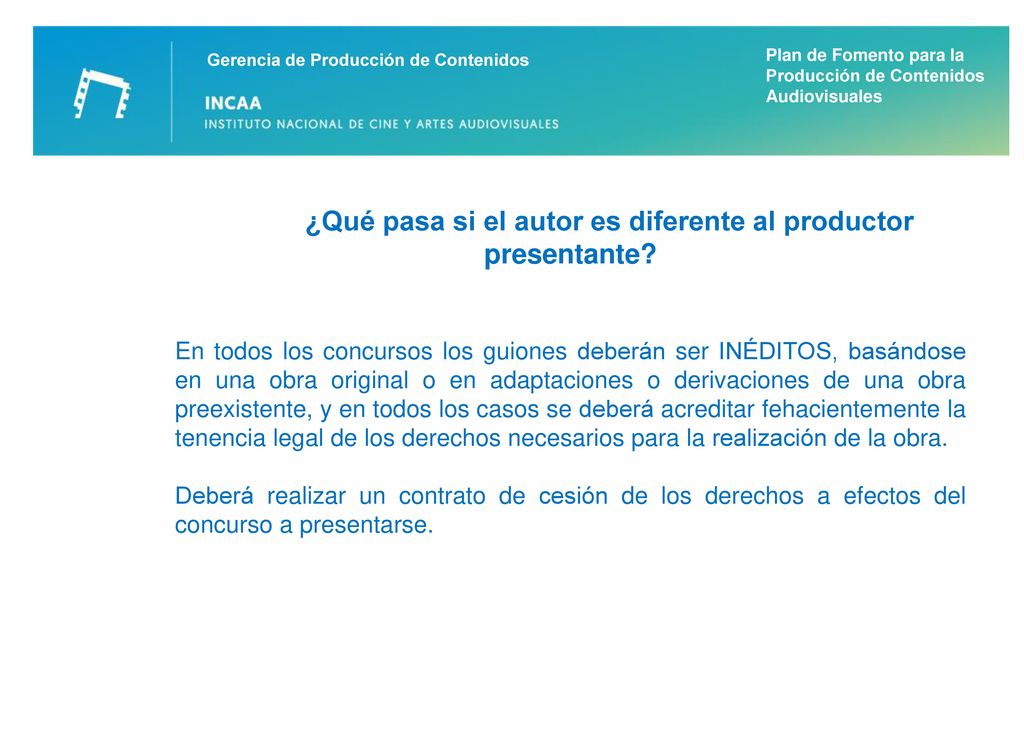 Gerencia de Producción de Contenidos

INCAA
INSTITUTO NACIONAL DE CINE Y ARTES AUDIOVISUALES

Plan de Fomento para la Producción de Contenidos Audiovisuales

¿Qué pasa si el autor es diferente al productor presentante?

En todos los concursos los guiones deberán ser INÉDITOS, basándose en una obra original o en adaptaciones o derivaciones de una obra preexistente, y en todos los casos se deberá acreditar fehacientemente la tenencia legal de los derechos necesarios para la realización de la obra.

Deberá realizar un contrato de cesión de los derechos a efectos del concurso a presentarse.